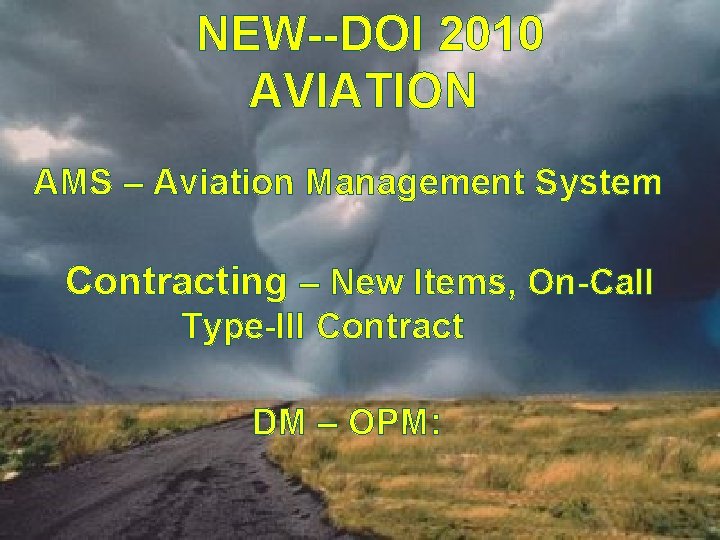 NEW--DOI 2010
AVIATION

AMS – Aviation Management System

Contracting – New Items, On-Call Type-III Contract

DM – OPM: